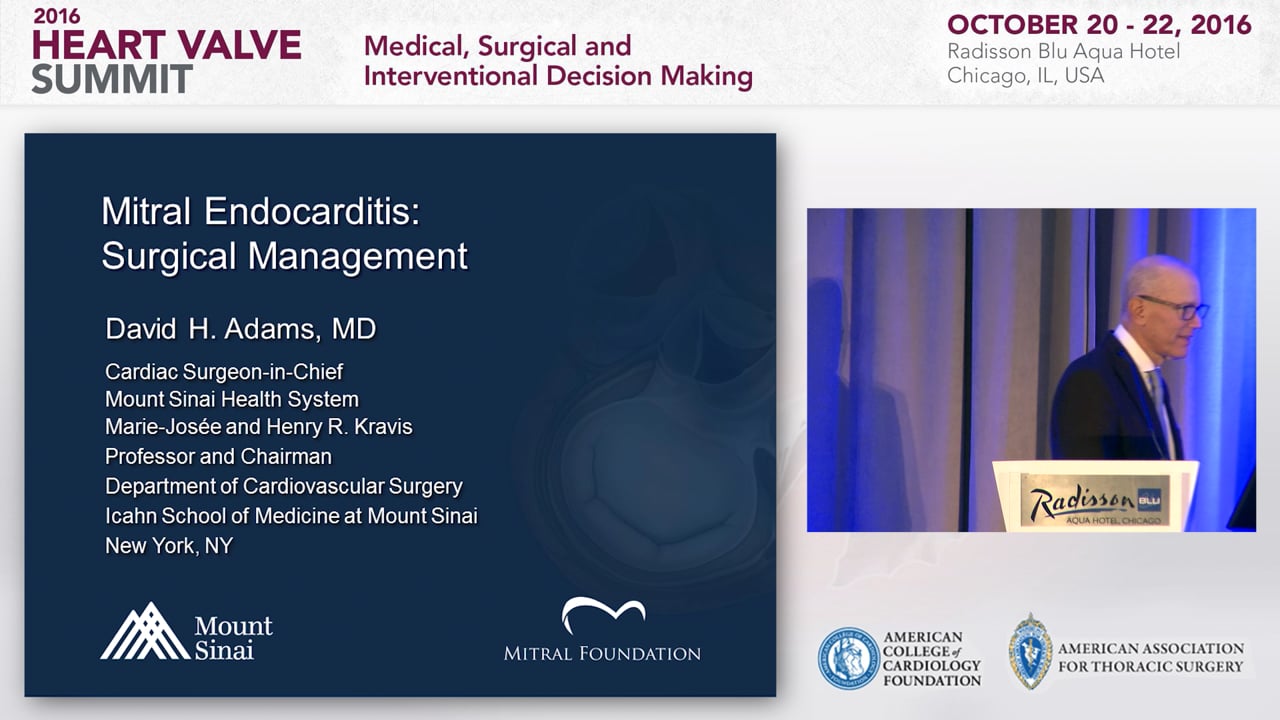 2016
HEART VALVE
SUMMIT

Medical, Surgical and Interventional Decision Making

OCTOBER 20 - 22, 2016
Radisson Blu Aqua Hotel
Chicago, IL, USA

Mitral Endocarditis: Surgical Management

David H. Adams, MD

Cardiac Surgeon-in-Chief
Mount Sinai Health System
Marie-Josée and Henry R. Kravis
Professor and Chairman
Department of Cardiovascular Surgery
Icahn School of Medicine at Mount Sinai
New York, NY

Mount Sinai

MITRAL FOUNDATION

Radisson BLU
AQUA HOTEL, CHICAGO

AMERICAN COLLEGE of CARDIOLOGY FOUNDATION

AMERICAN ASSOCIATION FOR THORACIC SURGERY